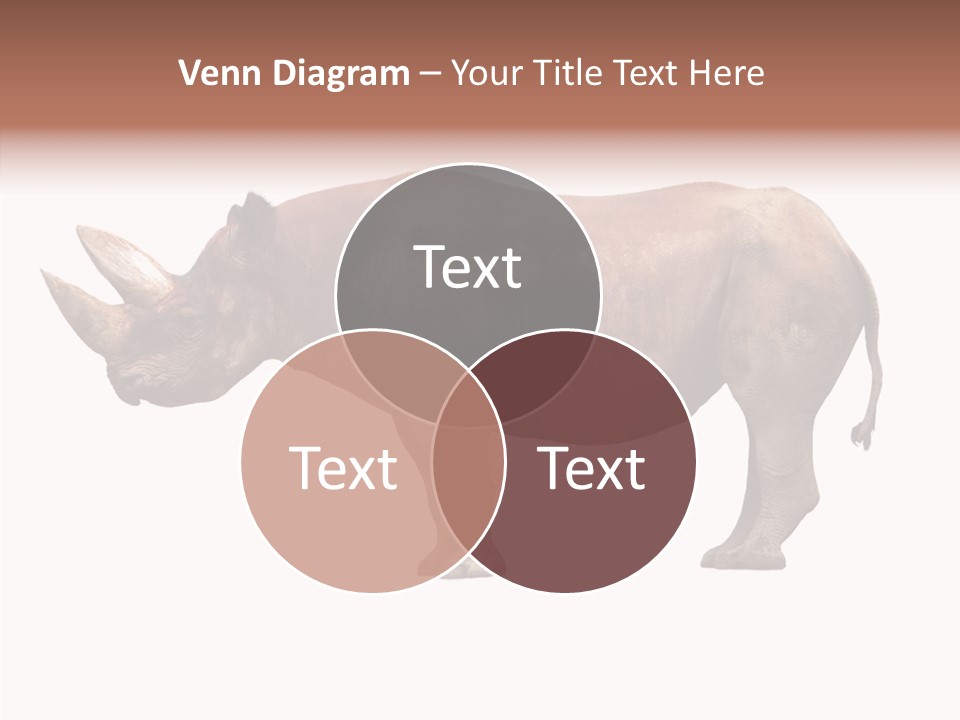 Venn Diagram – Your Title Text Here

Text

Text

Text